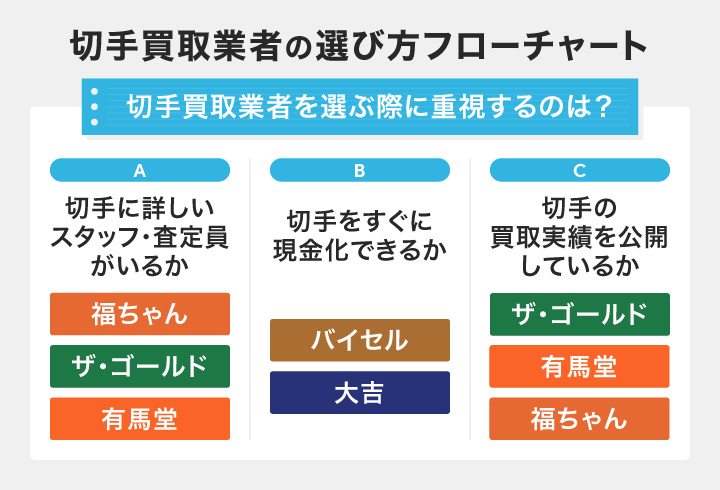 切手買取業者の選び方フローチャート

切手買取業者を選ぶ際に重視するのは？

A

切手に詳しいスタッフ・査定員がいるか

福ちゃん

ザ・ゴールド

有馬堂

B

切手をすぐに現金化できるか

バイセル

大吉

C

切手の買取実績を公開しているか

ザ・ゴールド

有馬堂

福ちゃん